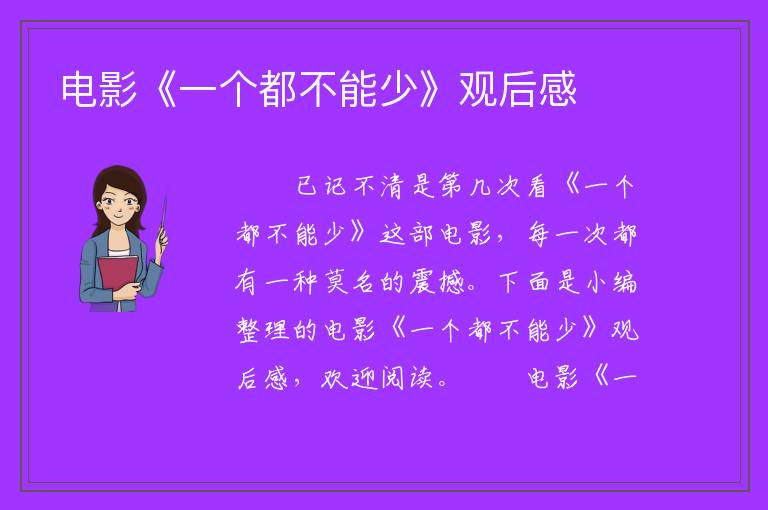 电影《一个都不能少》观后感

已记不清是第几次看《一个都不能少》这部电影，每一次都有一种莫名的震撼。下面是小编整理的电影《一个都不能少》观后感，欢迎阅读。 电影《一